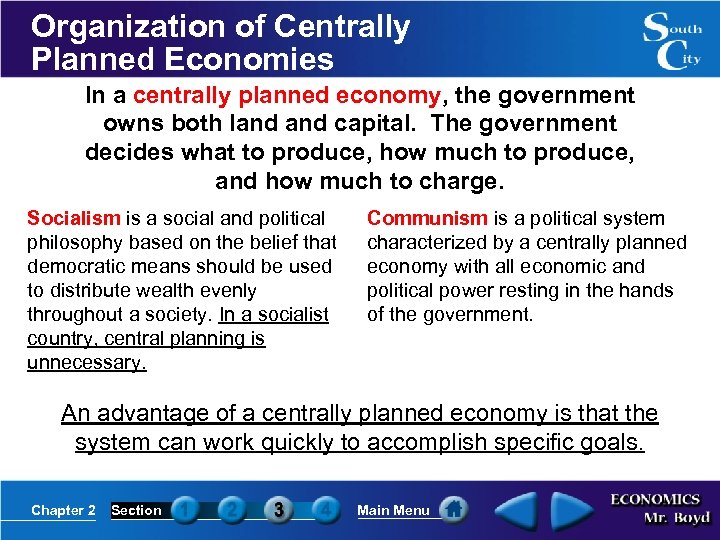 Organization of Centrally Planned Economies

South City

In a centrally planned economy, the government owns both land and capital. The government decides what to produce, how much to produce, and how much to charge.

Socialism is a social and political philosophy based on the belief that democratic means should be used to distribute wealth evenly throughout a society. In a socialist country, central planning is unnecessary.

Communism is a political system characterized by a centrally planned economy with all economic and political power resting in the hands of the government.

An advantage of a centrally planned economy is that the system can work quickly to accomplish specific goals.

Chapter 2 Section 1 2 3 4 Main Menu

ECONOMICS Mr. Boyd